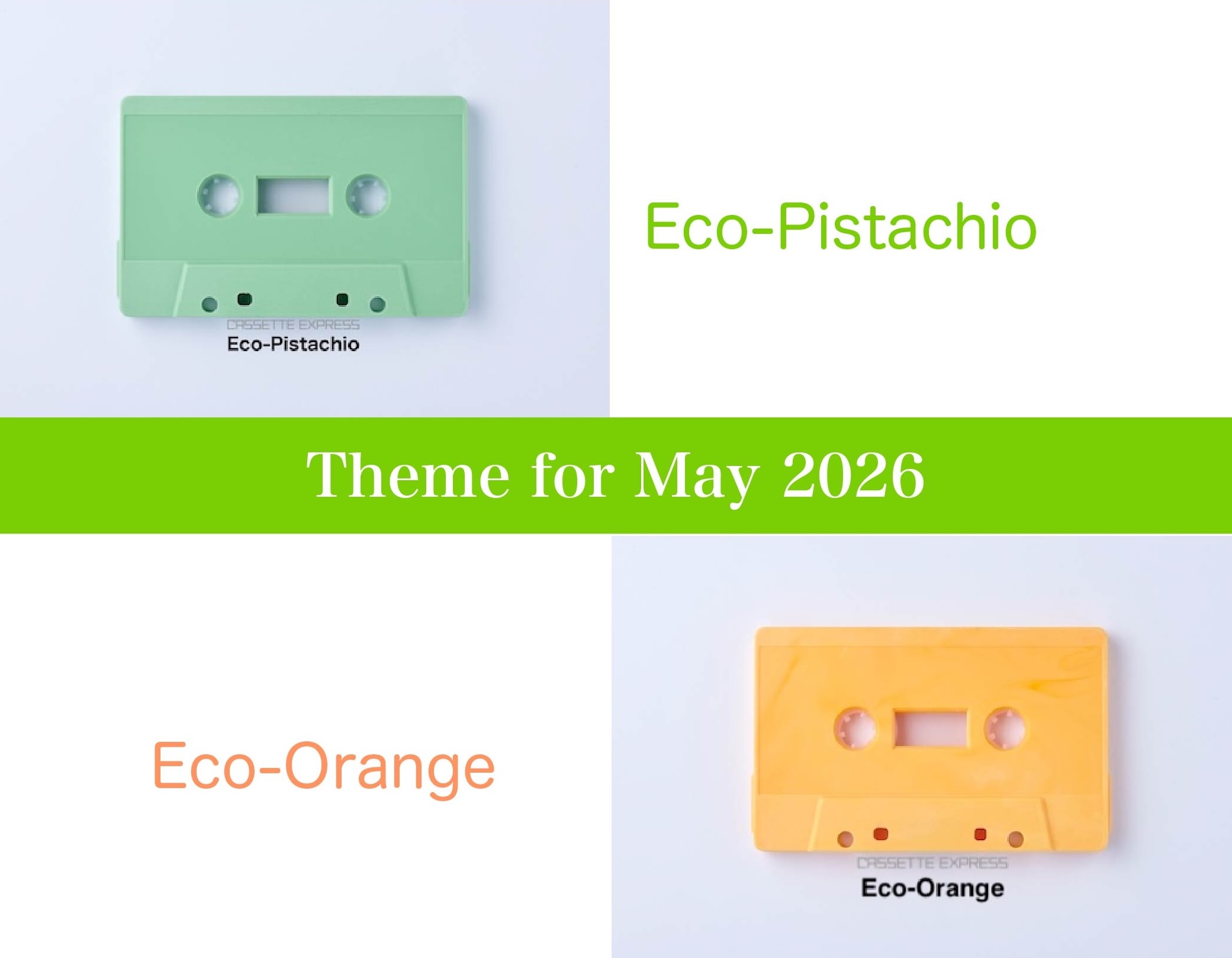 CASSETTE EXPRESS
Eco-Pistachio

Eco-Pistachio

Theme for May 2026

Eco-Orange

CASSETTE EXPRESS
Eco-Orange